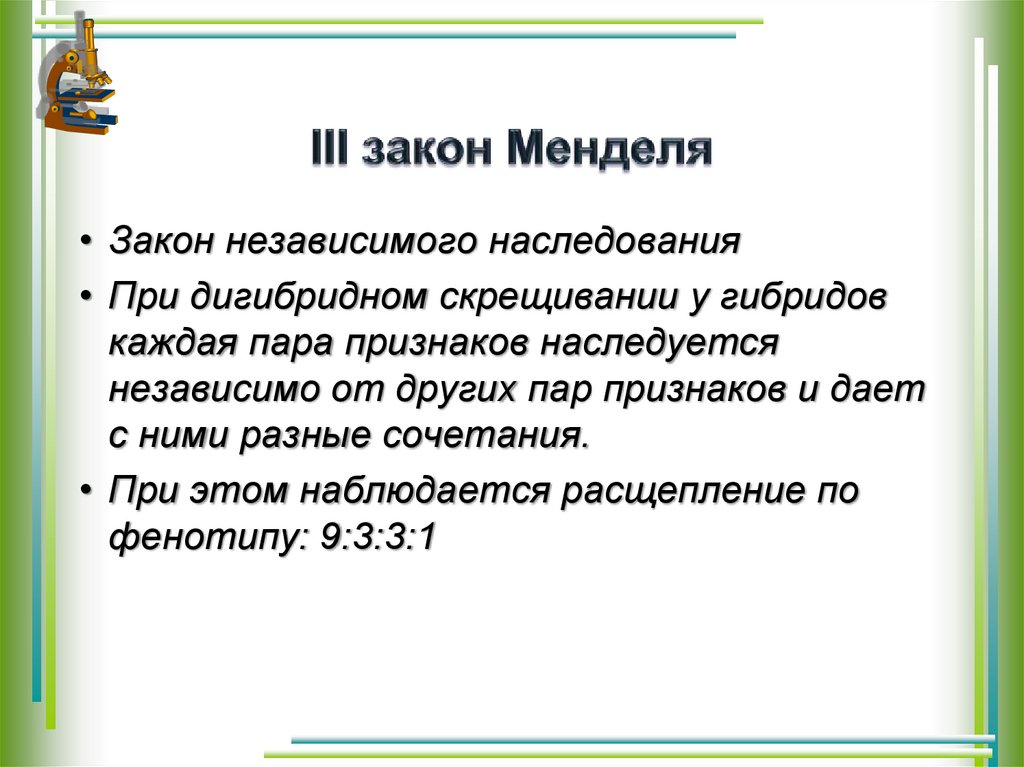 III закон Менделя

• Закон независимого наследования

• При дигибридном скрещивании у гибридов каждая пара признаков наследуется независимо от других пар признаков и дает с ними разные сочетания.

• При этом наблюдается расщепление по фенотипу: 9:3:3:1